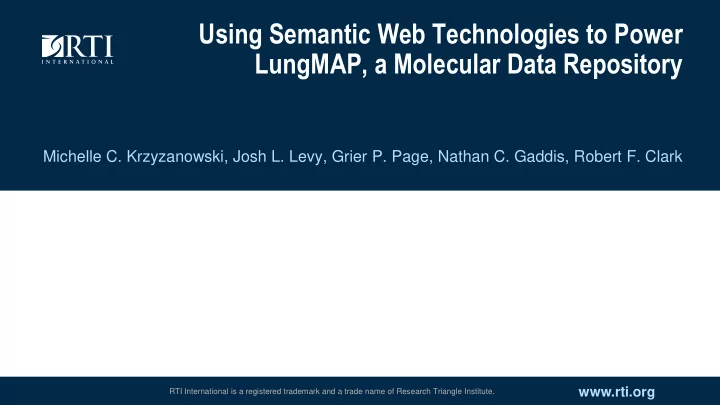 RTI
INTERNATIONAL

Using Semantic Web Technologies to Power LungMAP, a Molecular Data Repository

Michelle C. Krzyzanowski, Josh L. Levy, Grier P. Page, Nathan C. Gaddis, Robert F. Clark

RTI International is a registered trademark and a trade name of Research Triangle Institute.

www.rti.org